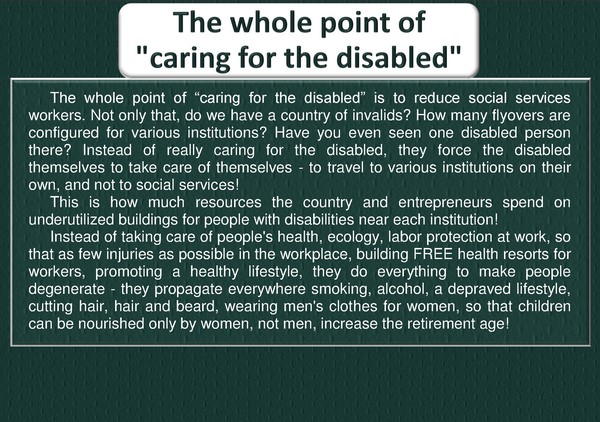 The whole point of "caring for the disabled"

The whole point of “caring for the disabled” is to reduce social services workers. Not only that, do we have a country of invalids? How many flyovers are configured for various institutions? Have you even seen one disabled person there? Instead of really caring for the disabled, they force the disabled themselves to take care of themselves - to travel to various institutions on their own, and not to social services!

This is how much resources the country and entrepreneurs spend on underutilized buildings for people with disabilities near each institution!

Instead of taking care of people's health, ecology, labor protection at work, so that as few injuries as possible in the workplace, building FREE health resorts for workers, promoting a healthy lifestyle, they do everything to make people degenerate - they propagate everywhere smoking, alcohol, a depraved lifestyle, cutting hair, hair and beard, wearing men's clothes for women, so that children can be nourished only by women, not men, increase the retirement age!